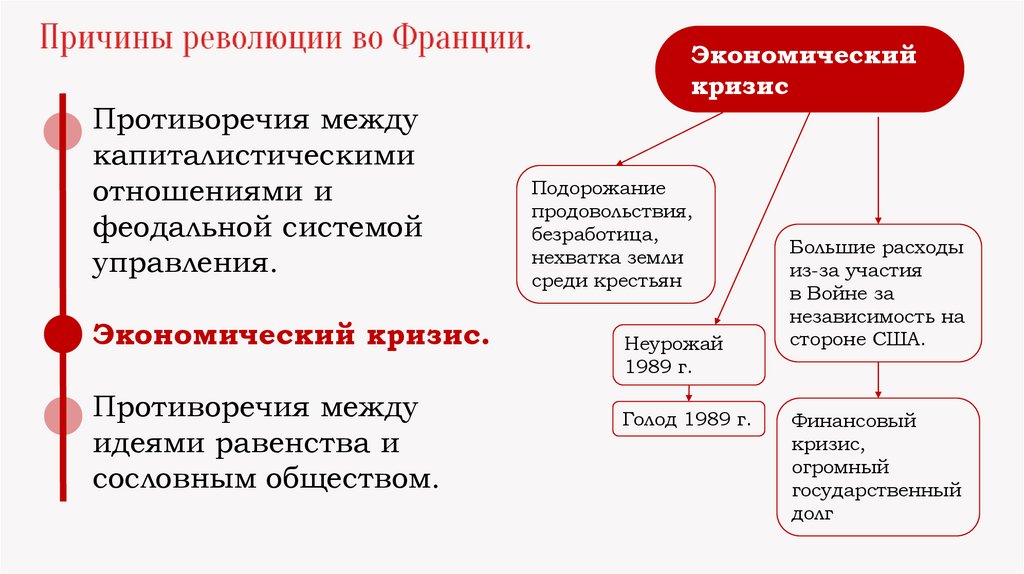 Причины революции во Франции.

Противоречия между капиталистическими отношениями и феодальной системой управления.

Экономический кризис.

Противоречия между идеями равенства и сословным обществом.

Экономический кризис

Подорожание продовольствия, безработица, нехватка земли среди крестьян

Неурожай 1989 г.

Голод 1989 г.

Большие расходы из-за участия в Войне за независимость на стороне США.

Финансовый кризис, огромный государственный долг